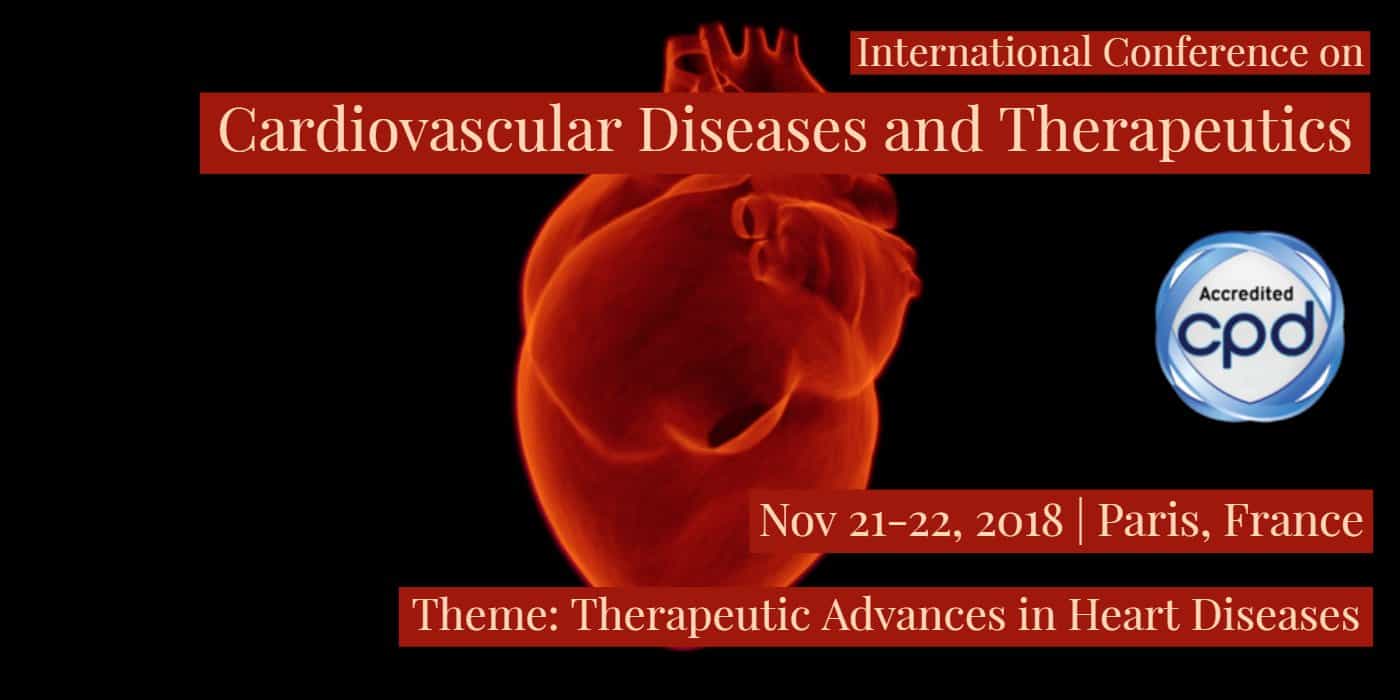 International Conference on
Cardiovascular Diseases and Therapeutics

Accredited
cpd

Nov 21-22, 2018 | Paris, France

Theme: Therapeutic Advances in Heart Diseases